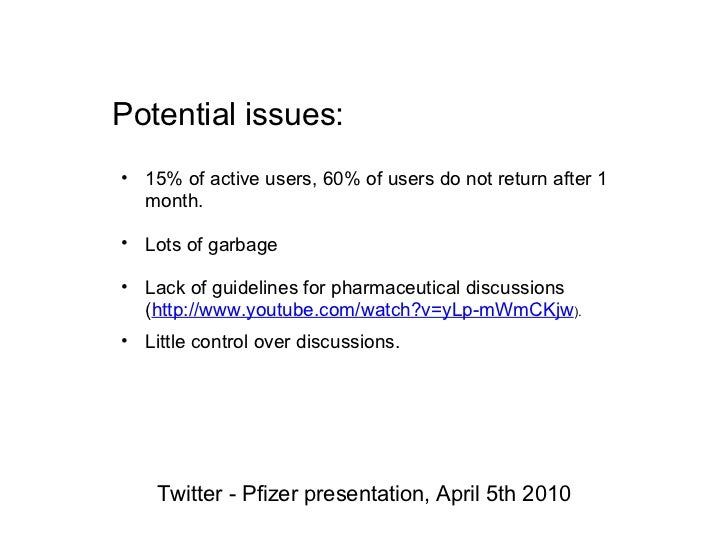 Potential issues:

• 15% of active users, 60% of users do not return after 1 month.

• Lots of garbage

• Lack of guidelines for pharmaceutical discussions (http://www.youtube.com/watch?v=yLp-mWmCKjw).

• Little control over discussions.

Twitter - Pfizer presentation, April 5th 2010